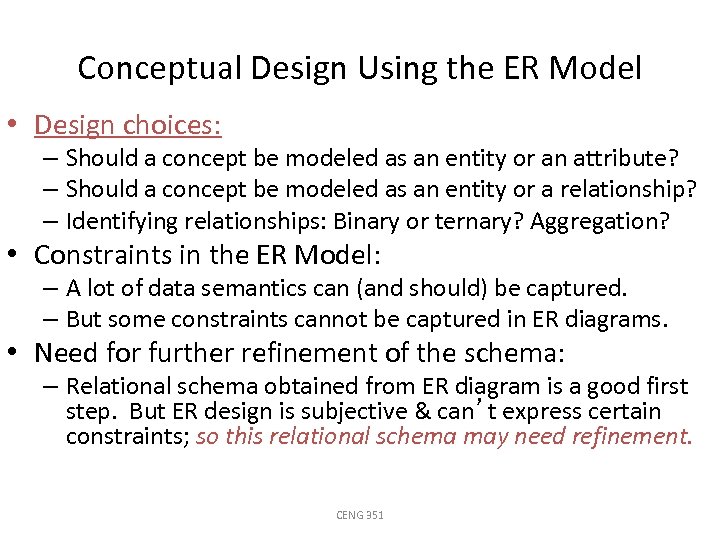 Conceptual Design Using the ER Model

• Design choices:
– Should a concept be modeled as an entity or an attribute?
– Should a concept be modeled as an entity or a relationship?
– Identifying relationships: Binary or ternary? Aggregation?

• Constraints in the ER Model:
– A lot of data semantics can (and should) be captured.
– But some constraints cannot be captured in ER diagrams.

• Need for further refinement of the schema:
– Relational schema obtained from ER diagram is a good first step. But ER design is subjective & can’t express certain constraints; so this relational schema may need refinement.

CENG 351